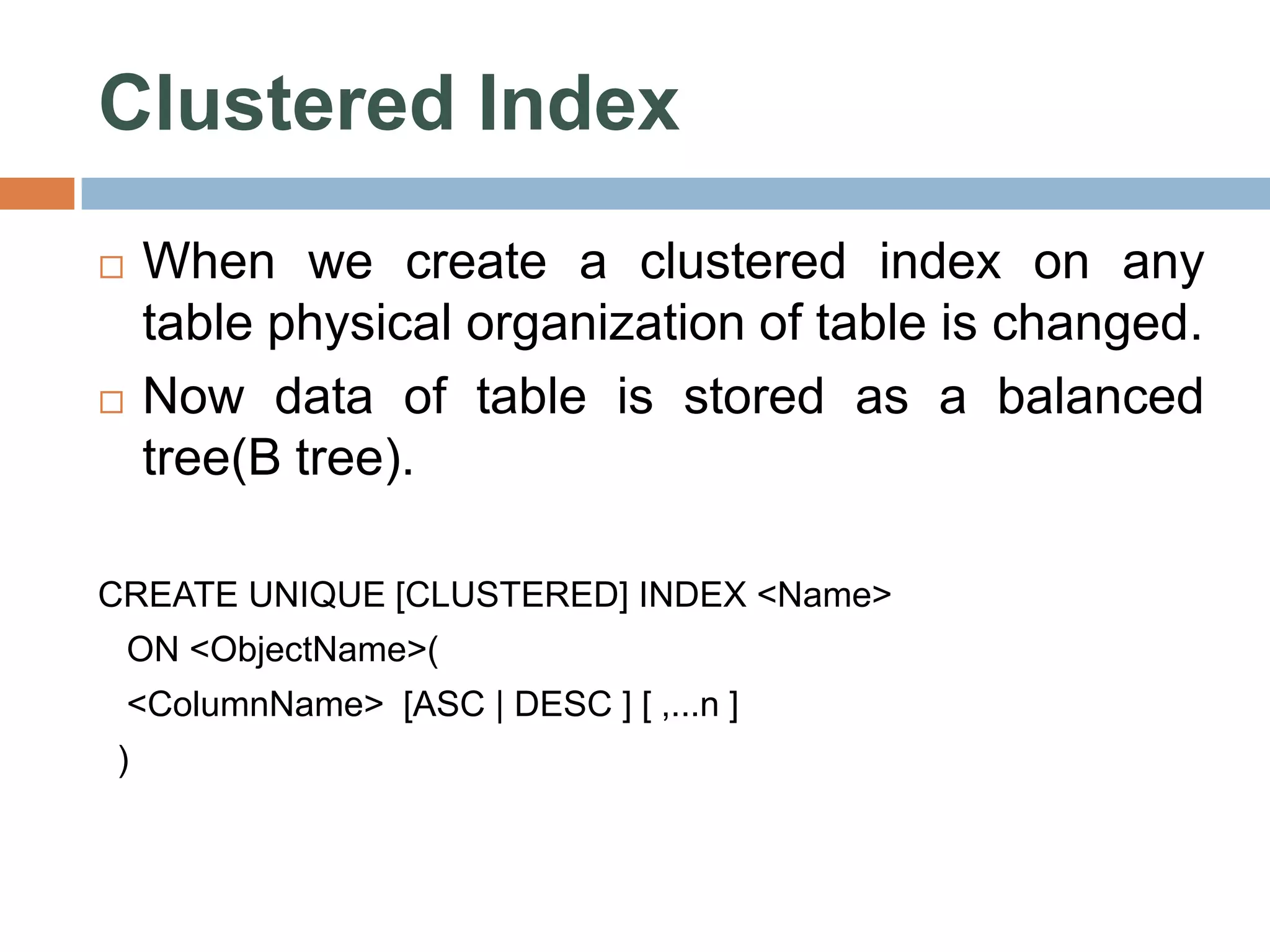 Clustered Index

□ When we create a clustered index on any table physical organization of table is changed.
□ Now data of table is stored as a balanced tree(B tree).

CREATE UNIQUE [CLUSTERED] INDEX <Name>
ON <ObjectName>(
<ColumnName> [ASC | DESC ] [ ,...n ]
)